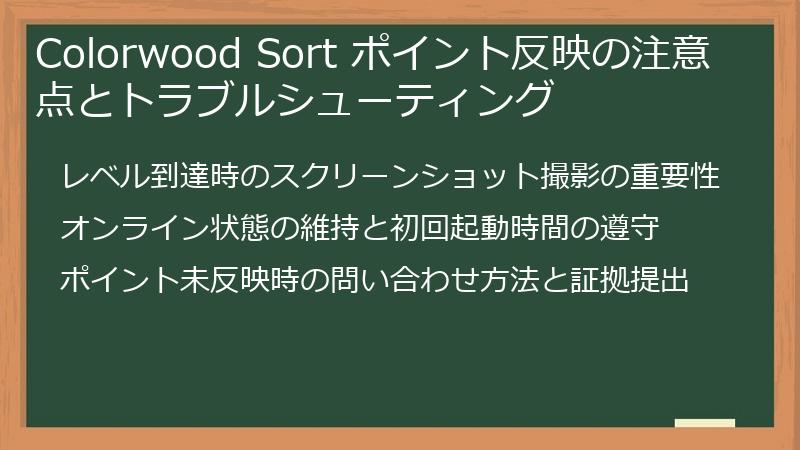 Colorwood Sort ポイント反映の注意点とトラブルシューティング

レベル到達時のスクリーンショット撮影の重要性

オンライン状態の維持と初回起動時間の遵守

ポイント未反映時の問い合わせ方法と証拠提出